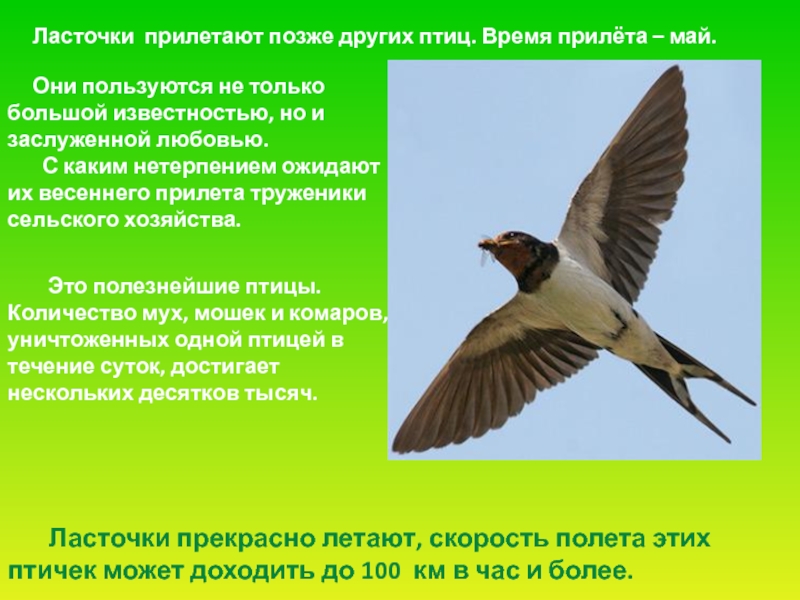 Ласточки прилетают позже других птиц. Время прилёта – май.

Они пользуются не только большой известностью, но и заслуженной любовью.

С каким нетерпением ожидают их весеннего прилета труженики сельского хозяйства.

Это полезнейшие птицы. Количество мух, мошек и комаров, уничтоженных одной птицей в течение суток, достигает нескольких десятков тысяч.

Ласточки прекрасно летают, скорость полета этих птичек может доходить до 100 км в час и более.